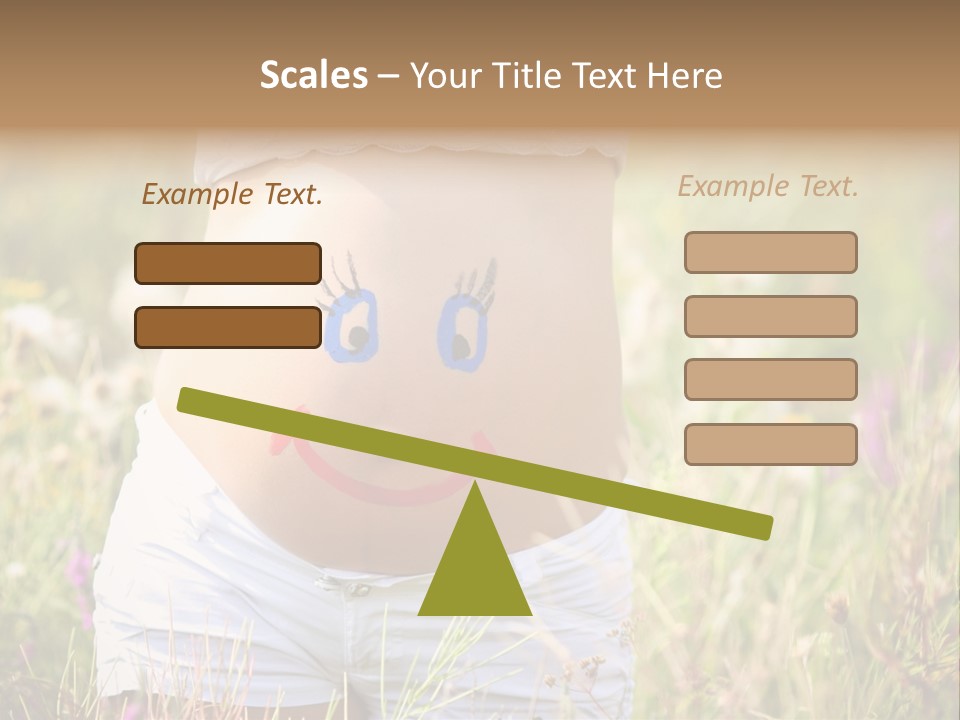 Scales – Your Title Text Here

Example Text.

Example Text.